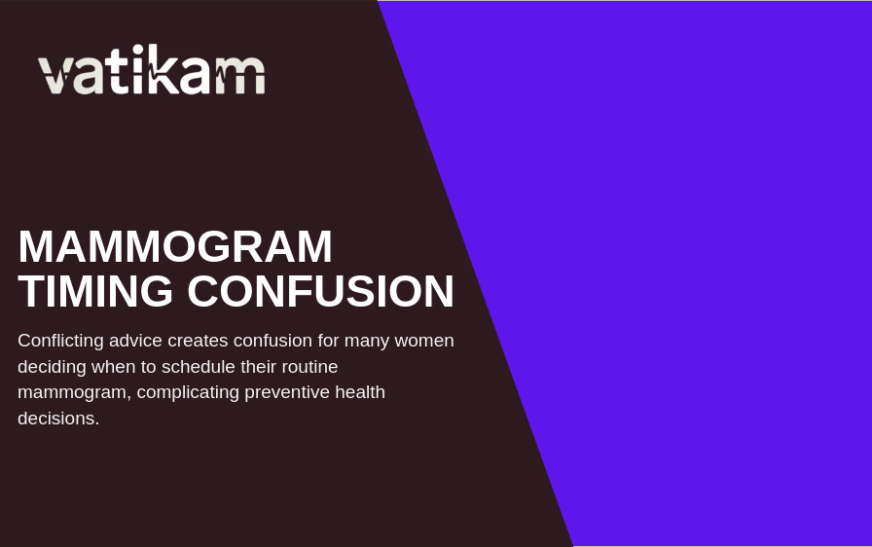 vatikam

MAMMOGRAM TIMING CONFUSION

Conflicting advice creates confusion for many women deciding when to schedule their routine mammogram, complicating preventive health decisions.